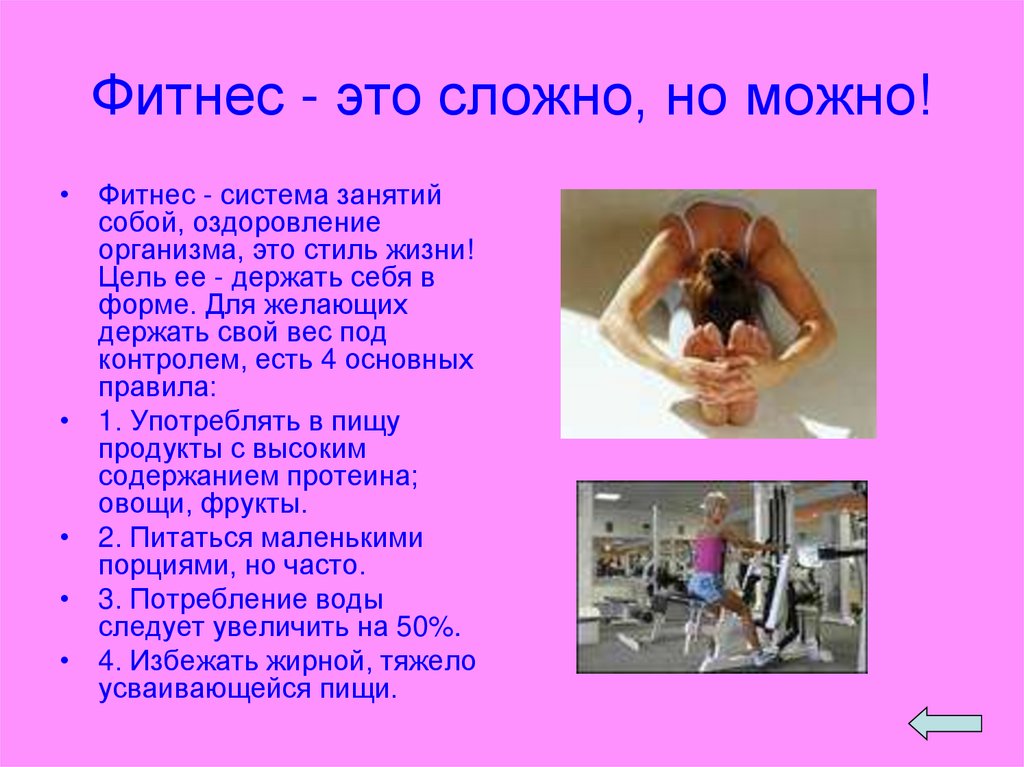 Фитнес - это сложно, но можно!

• Фитнес - система занятий собой, оздоровление организма, это стиль жизни! Цель ее - держать себя в форме. Для желающих держать свой вес под контролем, есть 4 основных правила:
• 1. Употреблять в пищу продукты с высоким содержанием протеина; овощи, фрукты.
• 2. Питаться маленькими порциями, но часто.
• 3. Потребление воды следует увеличить на 50%.
• 4. Избежать жирной, тяжело усваивающейся пищи.